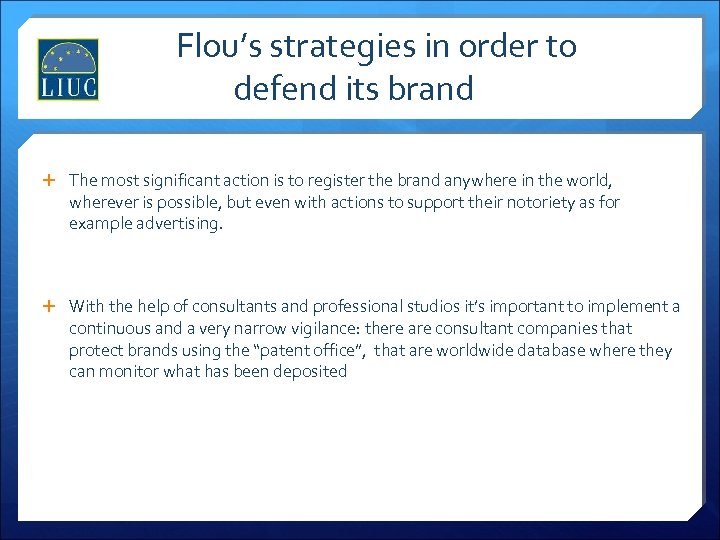 LIUC

Flou's strategies in order to defend its brand

+ The most significant action is to register the brand anywhere in the world, wherever is possible, but even with actions to support their notoriety as for example advertising.

+ With the help of consultants and professional studios it's important to implement a continuous and a very narrow vigilance: there are consultant companies that protect brands using the "patent office", that are worldwide database where they can monitor what has been deposited